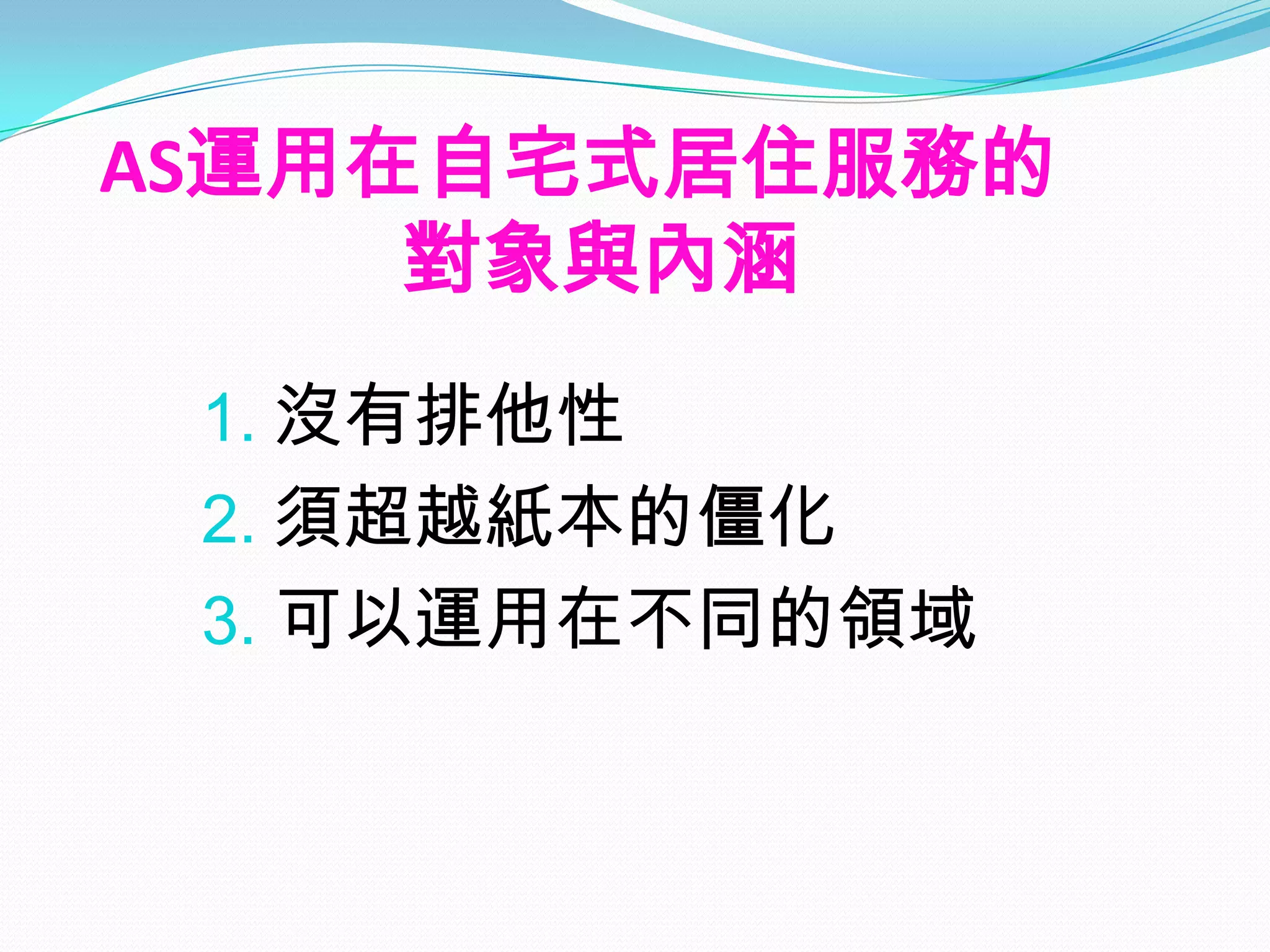 AS運用在自宅式居住服務的對象與內涵

1. 沒有排他性
2. 須超越紙本的僵化
3. 可以運用在不同的領域